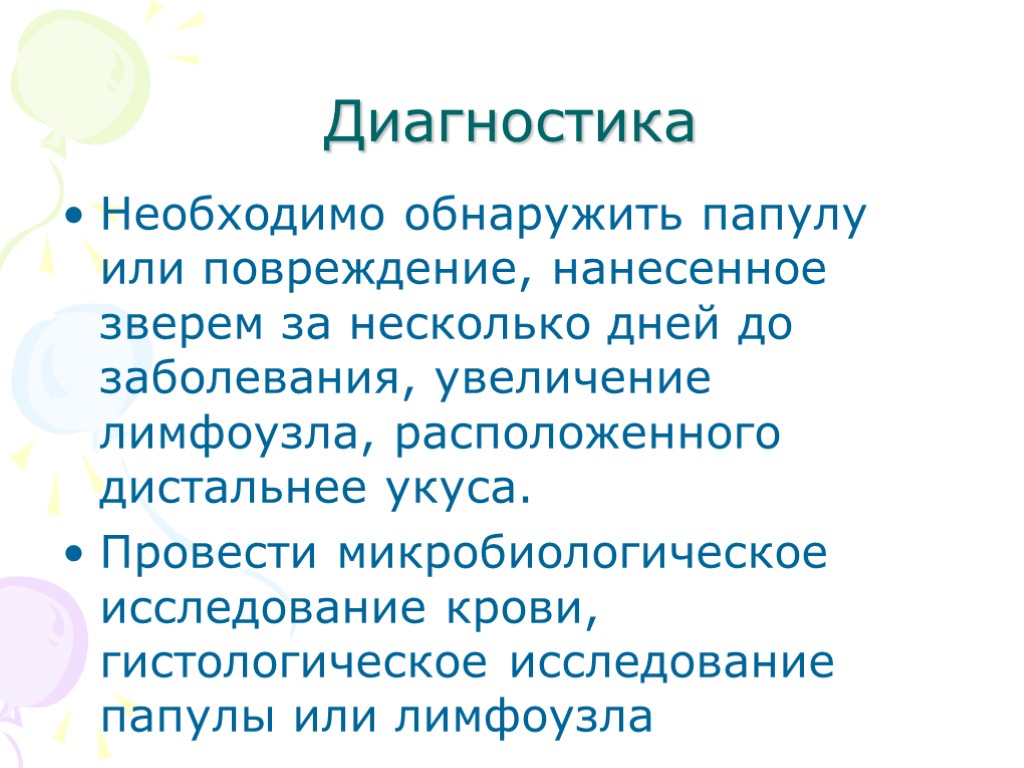 Диагностика

• Необходимо обнаружить папулу или повреждение, нанесенное зверем за несколько дней до заболевания, увеличение лимфоузла, расположенного дистальнее укуса.

• Провести микробиологическое исследование крови, гистологическое исследование папулы или лимфоузла